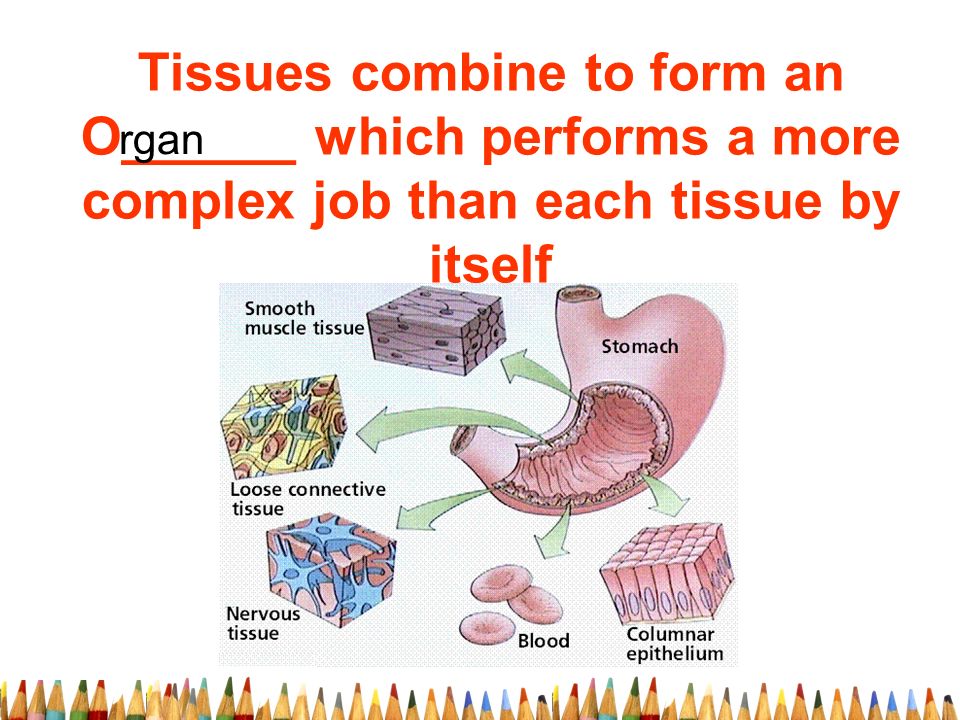 Tissues combine to form an Organ______ which performs a more complex job than each tissue by itself

Smooth muscle tissue

Stomach

Loose connective tissue

Nervous tissue

Blood

Columnar epithelium